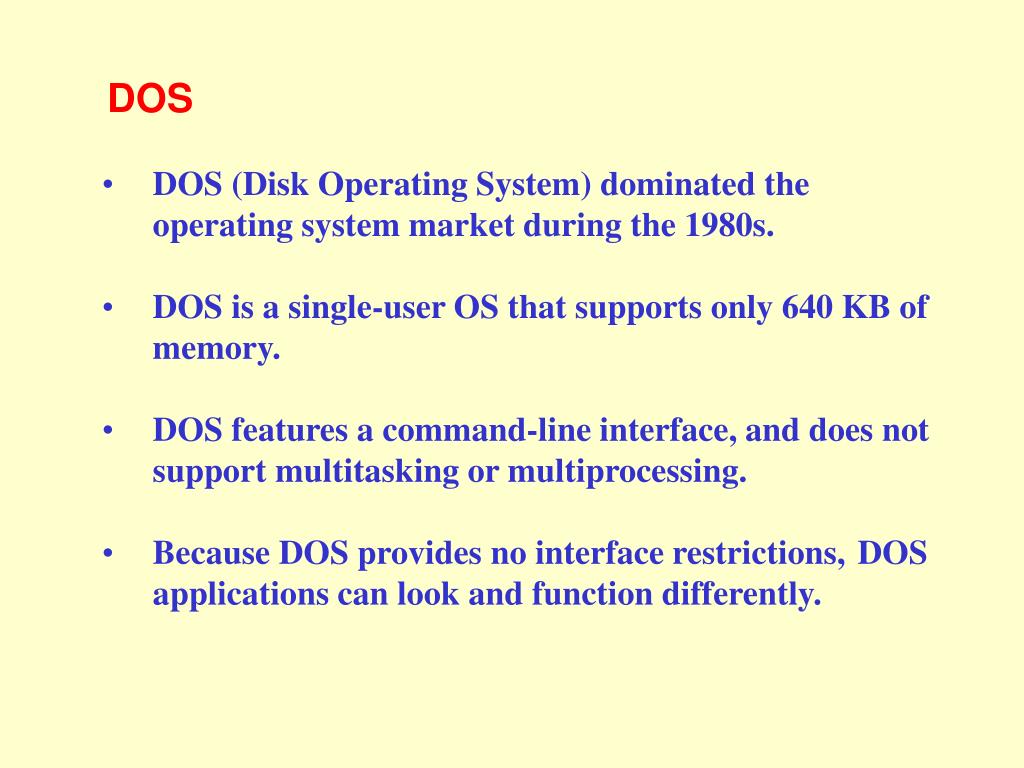 DOS

• DOS (Disk Operating System) dominated the operating system market during the 1980s.

• DOS is a single-user OS that supports only 640 KB of memory.

• DOS features a command-line interface, and does not support multitasking or multiprocessing.

• Because DOS provides no interface restrictions, DOS applications can look and function differently.